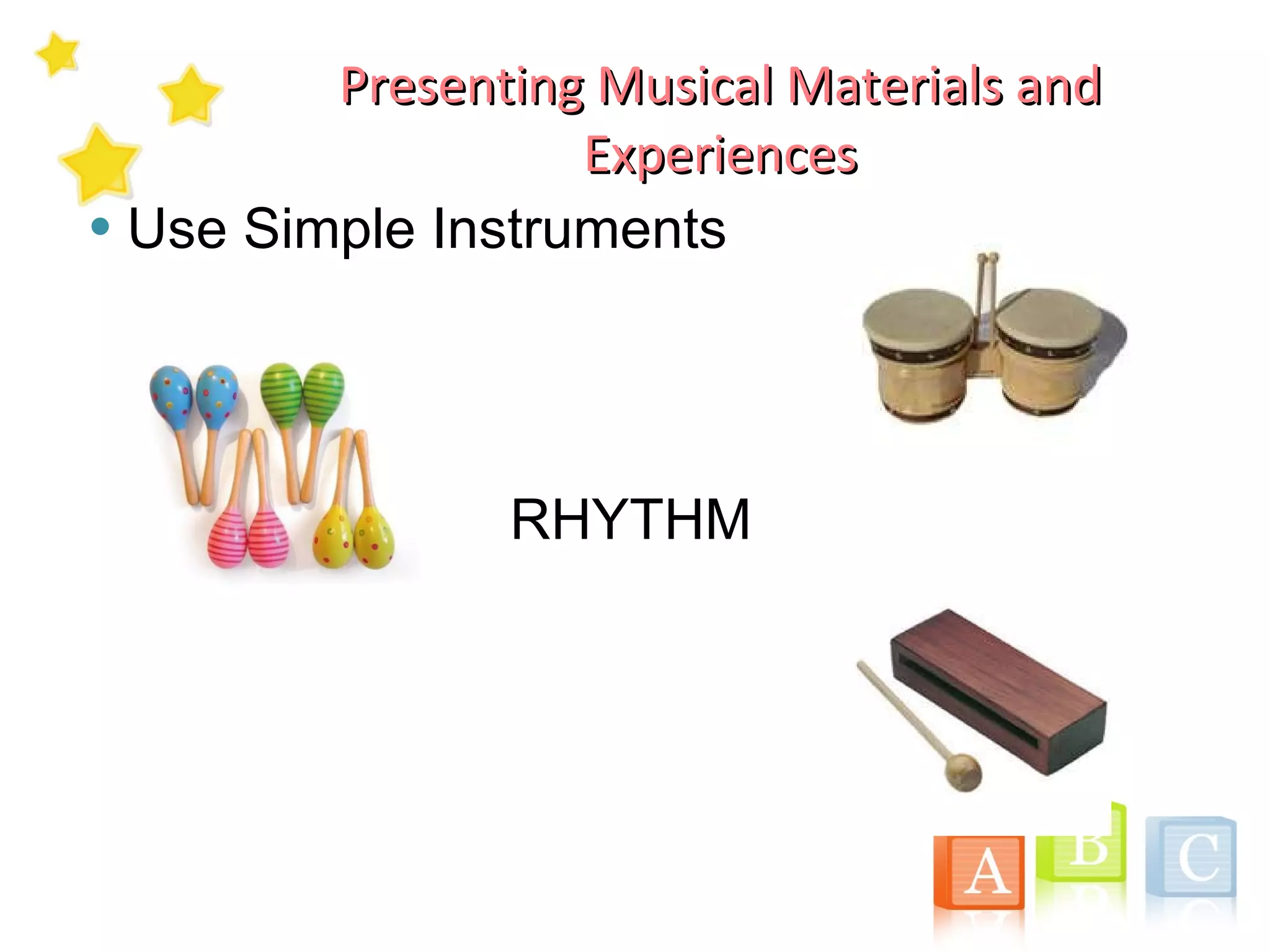 Presenting Musical Materials and Experiences

• Use Simple Instruments

RHYTHM

A B C